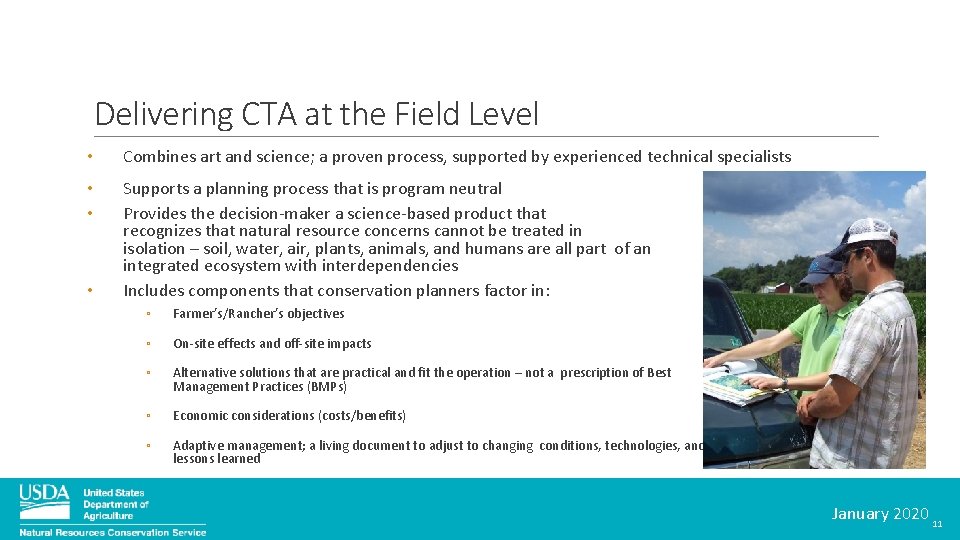 Delivering CTA at the Field Level

• Combines art and science; a proven process, supported by experienced technical specialists

• Supports a planning process that is program neutral

• Provides the decision-maker a science-based product that recognizes that natural resource concerns cannot be treated in isolation – soil, water, air, plants, animals, and humans are all part of an integrated ecosystem with interdependencies

• Includes components that conservation planners factor in:

◦ Farmer's/Rancher's objectives

◦ On-site effects and off-site impacts

◦ Alternative solutions that are practical and fit the operation – not a prescription of Best Management Practices (BMPs)

◦ Economic considerations (costs/benefits)

◦ Adaptive management; a living document to adjust to changing conditions, technologies, and lessons learned

USDA United States Department of Agriculture

Natural Resources Conservation Service

January 2020 11